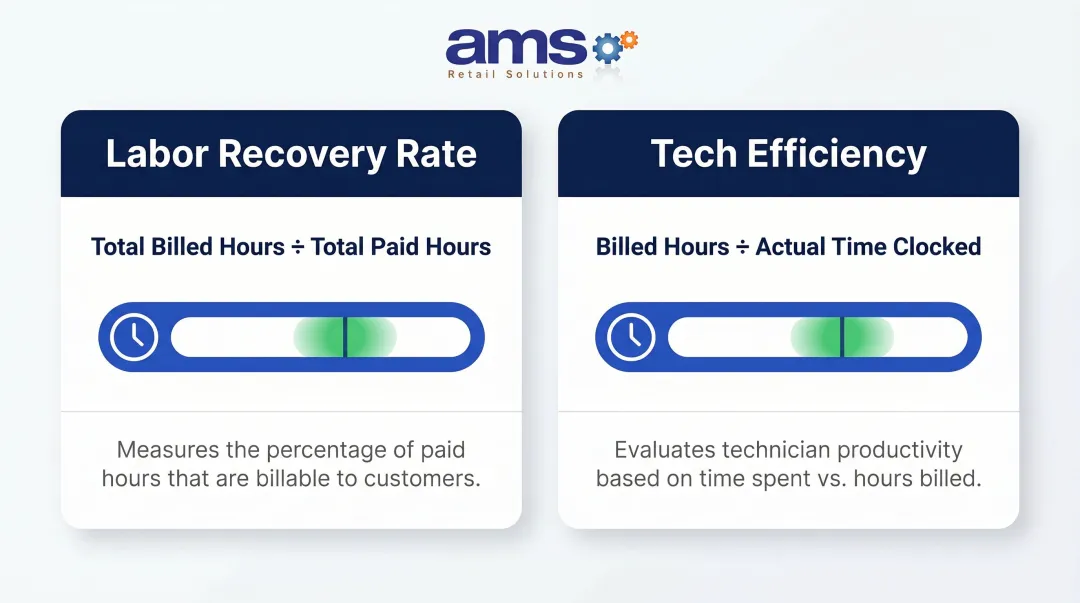 ams
Retail Solutions

Labor Recovery Rate

Total Billed Hours ÷ Total Paid Hours

Measures the percentage of paid hours that are billable to customers.

Tech Efficiency

Billed Hours ÷ Actual Time Clocked

Evaluates technician productivity based on time spent vs. hours billed.